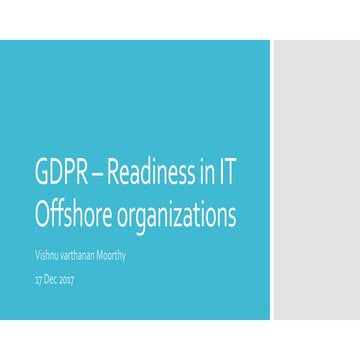 GDPR – Readiness in IT Offshore organizations

Vishnu varthanan Moorthy

17 Dec 2017